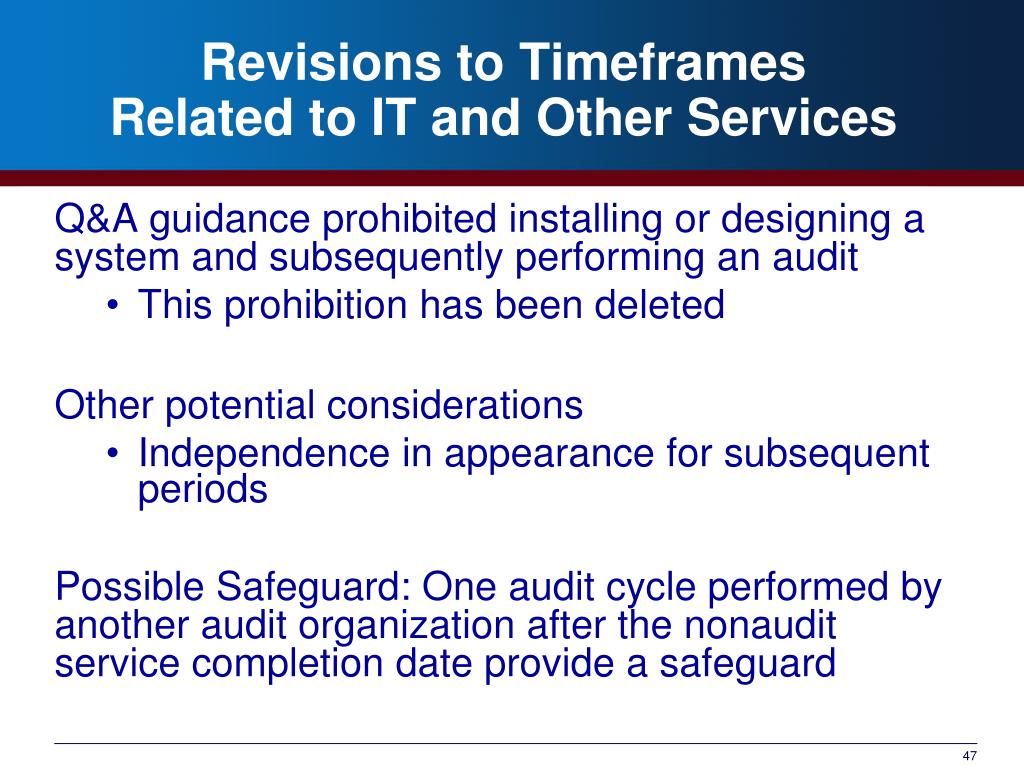 Revisions to Timeframes
Related to IT and Other Services

Q&A guidance prohibited installing or designing a system and subsequently performing an audit

• This prohibition has been deleted

Other potential considerations

• Independence in appearance for subsequent periods

Possible Safeguard: One audit cycle performed by another audit organization after the nonaudit service completion date provide a safeguard

47